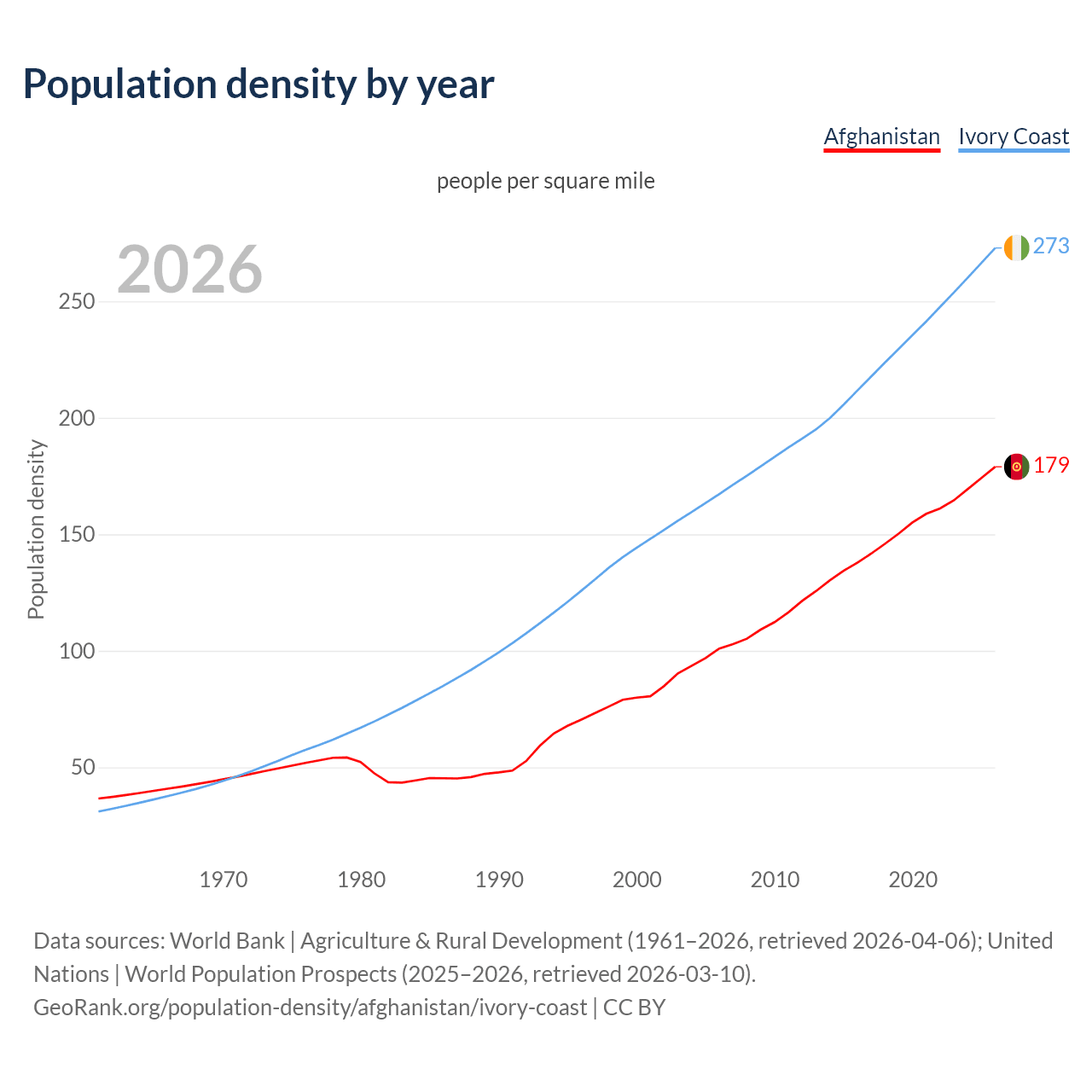 Population density by year

Afghanistan Ivory Coast

people per square mile

2026

273

179

Population density

250
200
150
100
50

1970
1980
1990
2000
2010
2020

Data sources: World Bank | Agriculture & Rural Development (1961–2026, retrieved 2026-04-06); United Nations | World Population Prospects (2025–2026, retrieved 2026-03-10).
GeoRank.org/population-density/afghanistan/ivory-coast | CC BY